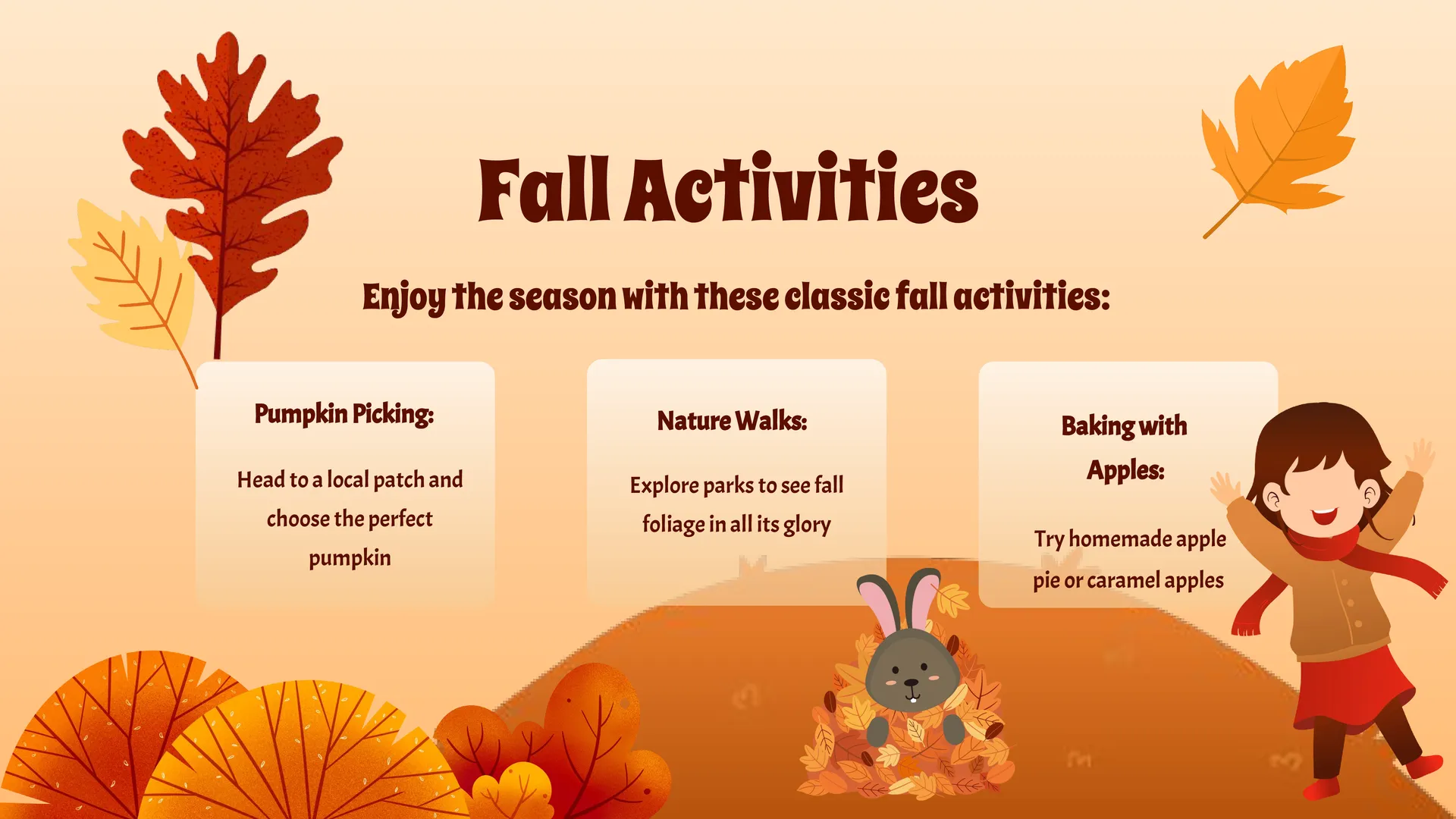 Fall Activities

Enjoy the season with these classic fall activities:

Pumpkin Picking:

Head to a local patch and choose the perfect pumpkin

Nature Walks:

Explore parks to see fall foliage in all its glory

Baking with Apples:

Try homemade apple pie or caramel apples